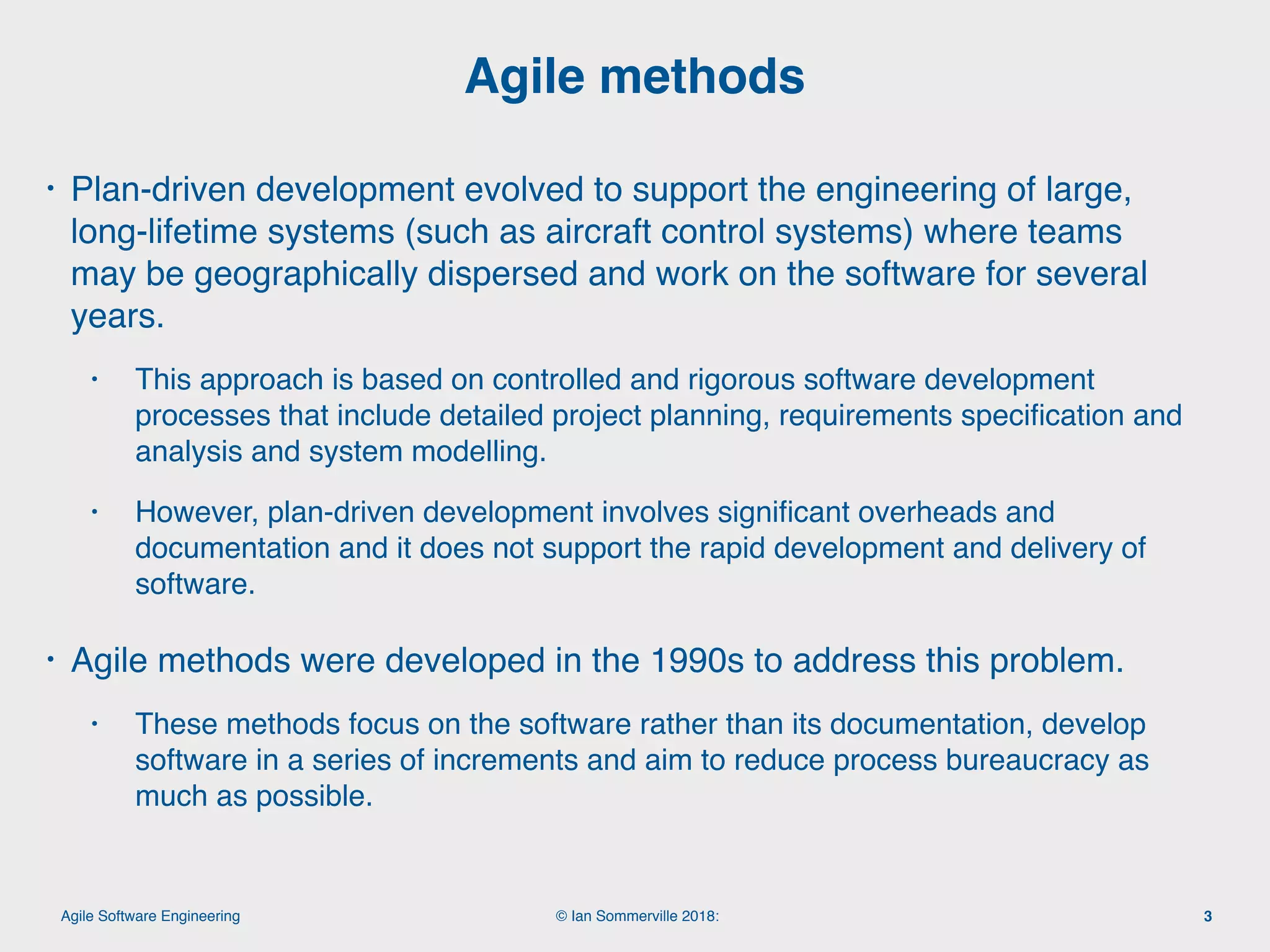 Agile methods

• Plan-driven development evolved to support the engineering of large, long-lifetime systems (such as aircraft control systems) where teams may be geographically dispersed and work on the software for several years.

• This approach is based on controlled and rigorous software development processes that include detailed project planning, requirements specification and analysis and system modelling.

• However, plan-driven development involves significant overheads and documentation and it does not support the rapid development and delivery of software.

• Agile methods were developed in the 1990s to address this problem.

• These methods focus on the software rather than its documentation, develop software in a series of increments and aim to reduce process bureaucracy as much as possible.

Agile Software Engineering

© Ian Sommerville 2018:

3